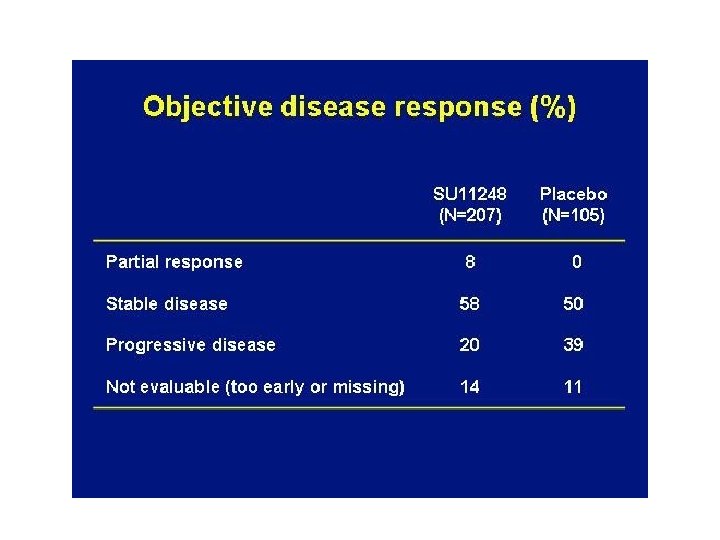 Objective disease response (%)

| | SU11248 (N=207) | Placebo (N=105) |
|---|---|---|
| Partial response | 8 | 0 |
| Stable disease | 58 | 50 |
| Progressive disease | 20 | 39 |
| Not evaluable (too early or missing) | 14 | 11 |